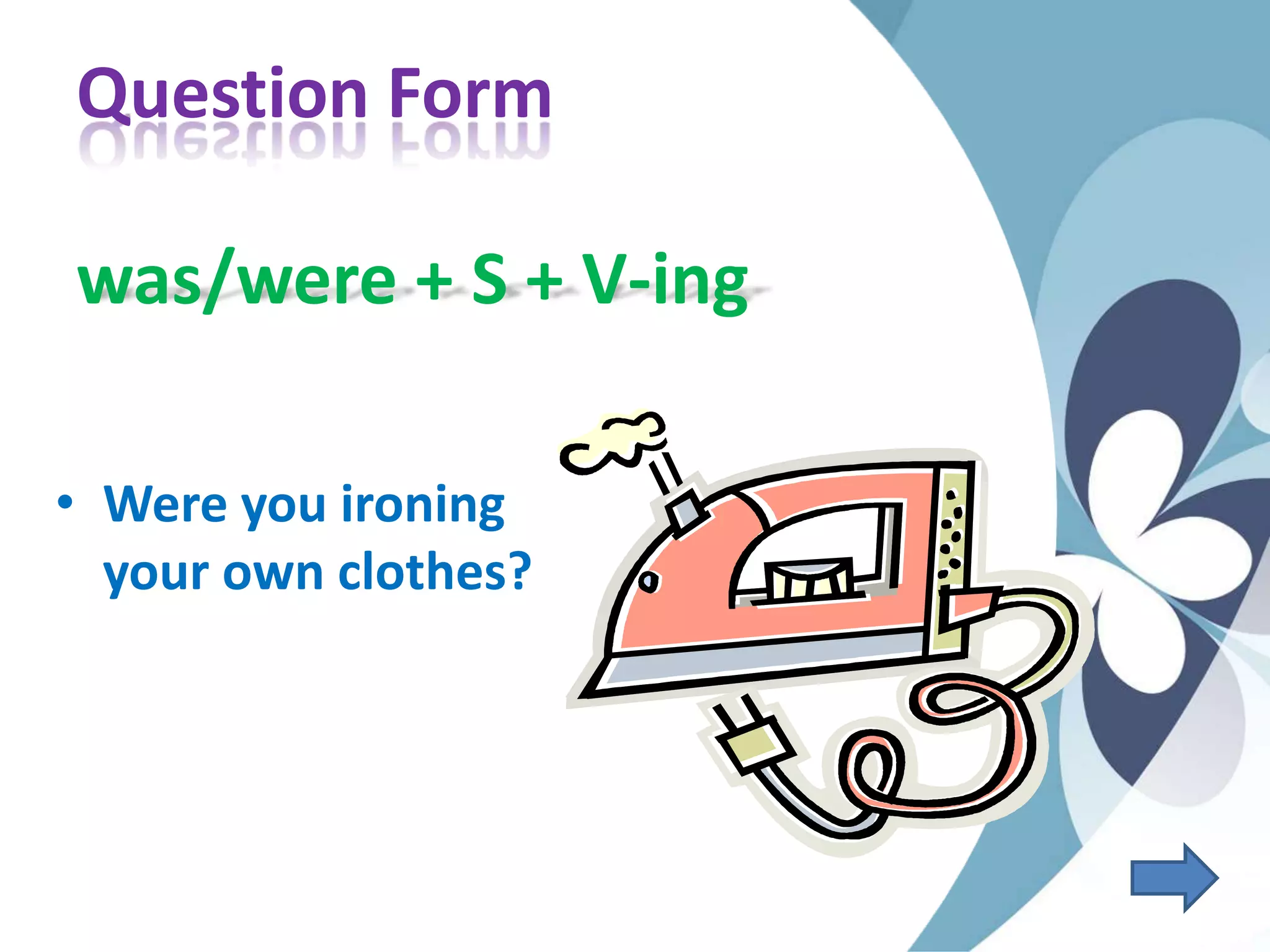 Question Form

was/were + S + V-ing

• Were you ironing your own clothes?